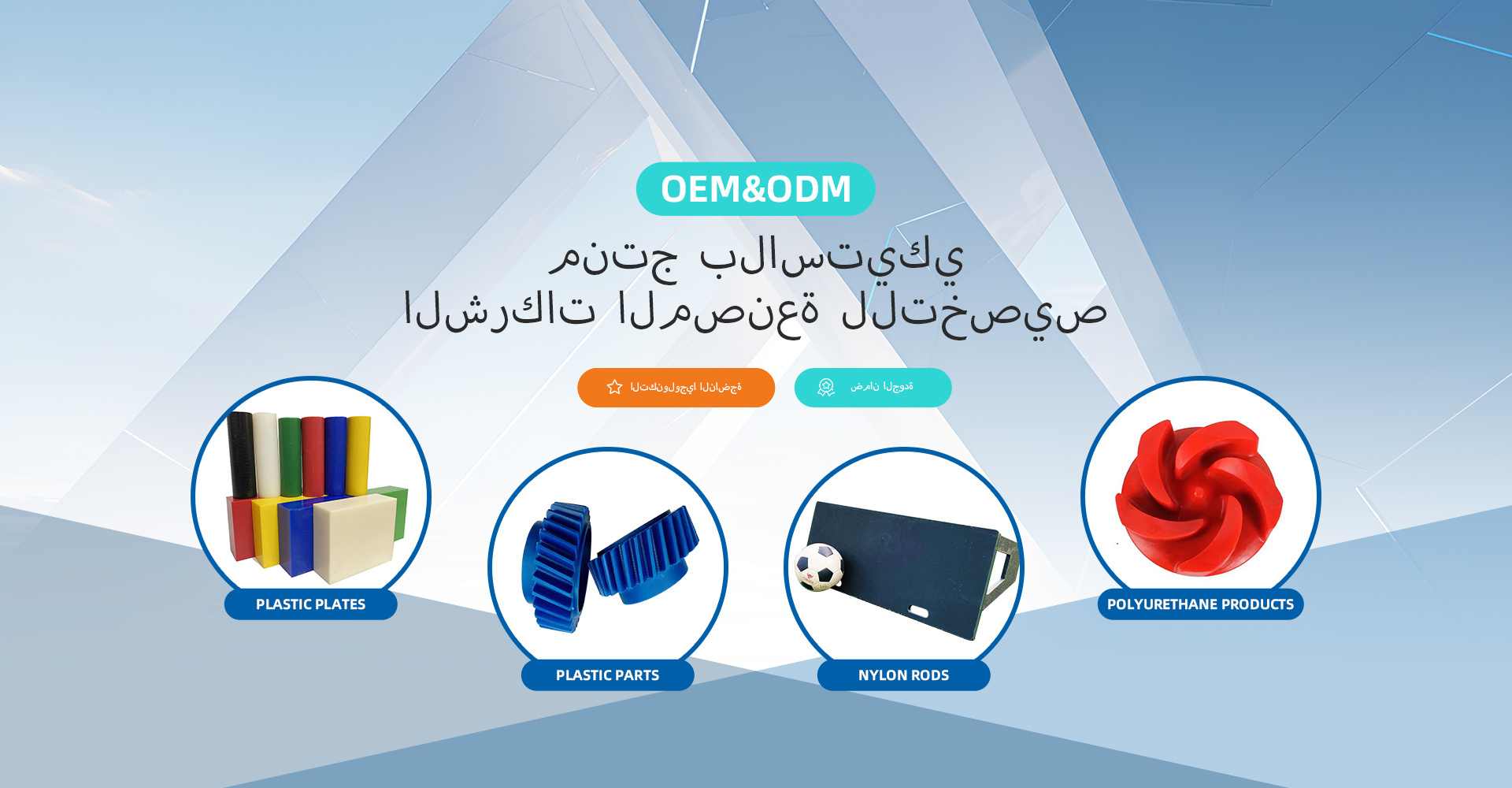 OEM&ODM

منتج بلاستيكي
الشركات المصنعة للتخصيص

التكنولوجيا الناضجة

ضمان الجودة

PLASTIC PLATES

PLASTIC PARTS

NYLON RODS

POLYURETHANE PRODUCTS